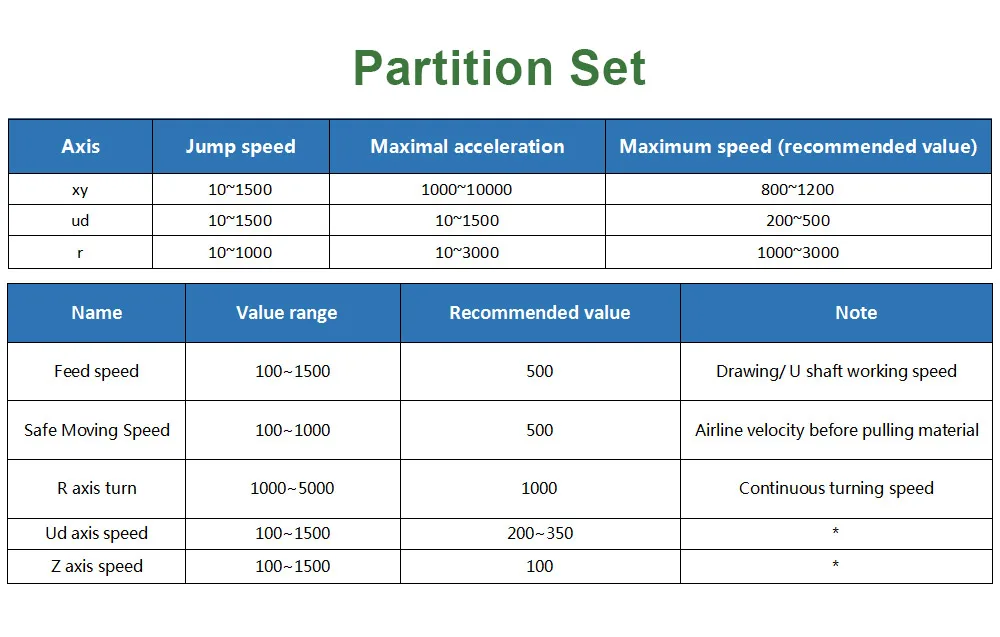 Partition Set

| Axis | Jump speed | Maximal acceleration | Maximum speed (recommended value) |
|---|---|---|---|
| xy | 10~1500 | 1000~10000 | 800~1200 |
| ud | 10~1500 | 10~1500 | 200~500 |
| r | 10~1000 | 10~3000 | 1000~3000 |

| Name | Value range | Recommended value | Note |
|---|---|---|---|
| Feed speed | 100~1500 | 500 | Drawing/ U shaft working speed |
| Safe Moving Speed | 100~1000 | 500 | Airline velocity before pulling material |
| R axis turn | 1000~5000 | 1000 | Continuous turning speed |
| Ud axis speed | 100~1500 | 200~350 | * |
| Z axis speed | 100~1500 | 100 | * |